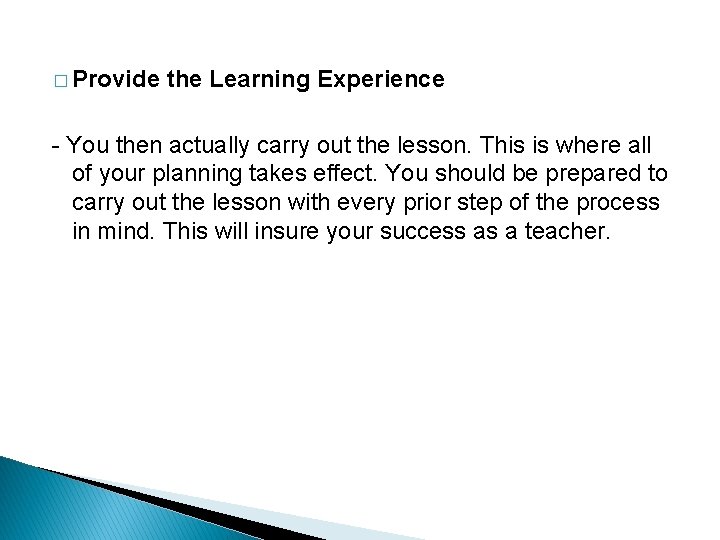 □ Provide the Learning Experience

- You then actually carry out the lesson. This is where all of your planning takes effect. You should be prepared to carry out the lesson with every prior step of the process in mind. This will insure your success as a teacher.